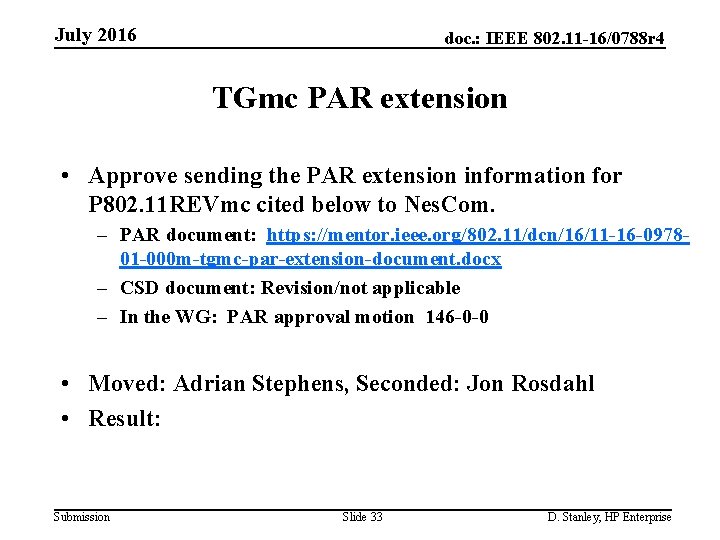 July 2016

doc.: IEEE 802.11-16/0788r4

TGmc PAR extension

• Approve sending the PAR extension information for P802.11REVmc cited below to NesCom.
– PAR document: https://mentor.ieee.org/802.11/dcn/16/11-16-0978-01-000m-tgmc-par-extension-document.docx
– CSD document: Revision/not applicable
– In the WG: PAR approval motion 146-0-0

• Moved: Adrian Stephens, Seconded: Jon Rosdahl
• Result:

Submission

Slide 33

D. Stanley, HP Enterprise